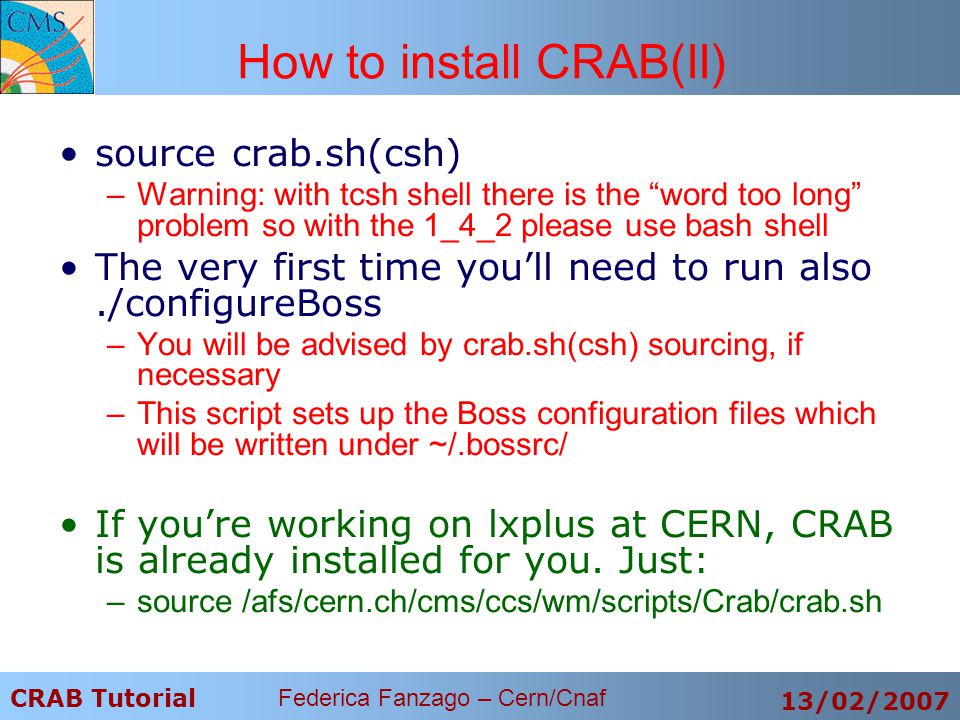 CMS

How to install CRAB(II)

• source crab.sh(csh)
– Warning: with tcsh shell there is the “word too long” problem so with the 1_4_2 please use bash shell

• The very first time you’ll need to run also ./configureBoss
– You will be advised by crab.sh(csh) sourcing, if necessary
– This script sets up the Boss configuration files which will be written under ~/.bossrc/

• If you’re working on lxplus at CERN, CRAB is already installed for you. Just:
– source /afs/cern.ch/cms/ccs/wm/scripts/Crab/crab.sh

CRAB Tutorial Federica Fanzago – Cern/Cnaf 13/02/2007